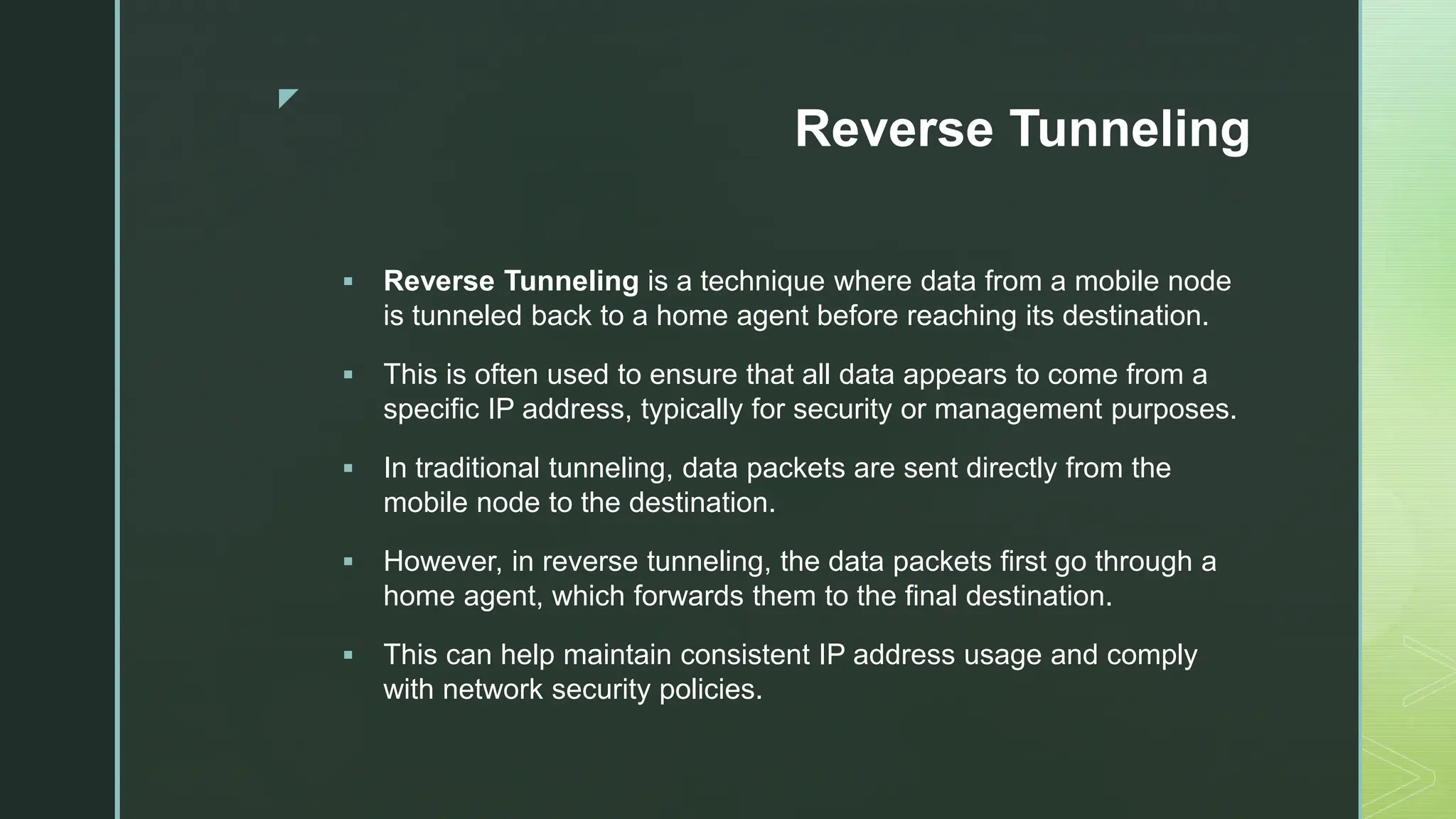 Reverse Tunneling

▪ Reverse Tunneling is a technique where data from a mobile node is tunneled back to a home agent before reaching its destination.

▪ This is often used to ensure that all data appears to come from a specific IP address, typically for security or management purposes.

▪ In traditional tunneling, data packets are sent directly from the mobile node to the destination.

▪ However, in reverse tunneling, the data packets first go through a home agent, which forwards them to the final destination.

▪ This can help maintain consistent IP address usage and comply with network security policies.